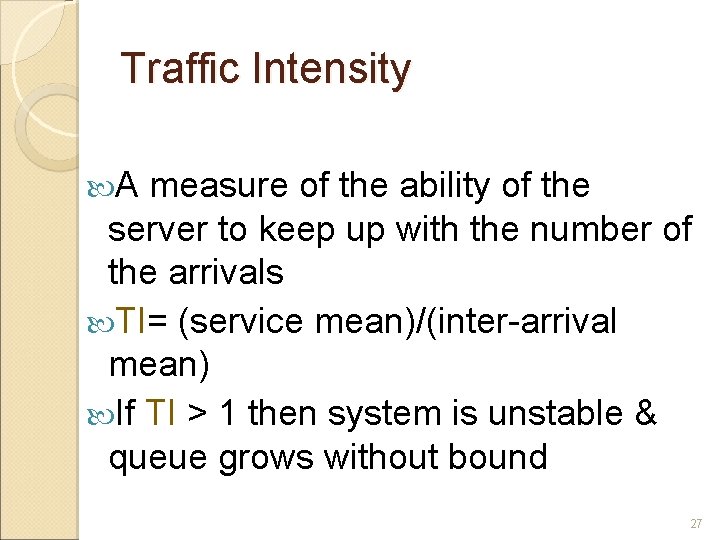 Traffic Intensity

A measure of the ability of the server to keep up with the number of the arrivals

TI= (service mean)/(inter-arrival mean)

If TI > 1 then system is unstable & queue grows without bound

27